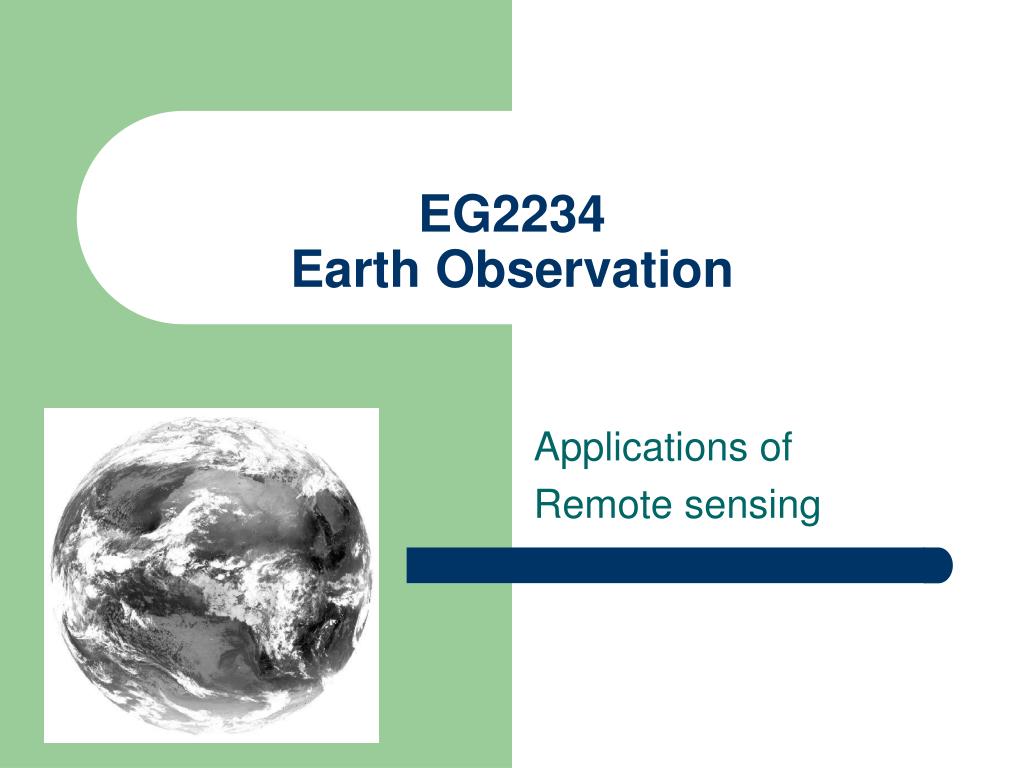 EG2234
Earth Observation

Applications of
Remote sensing